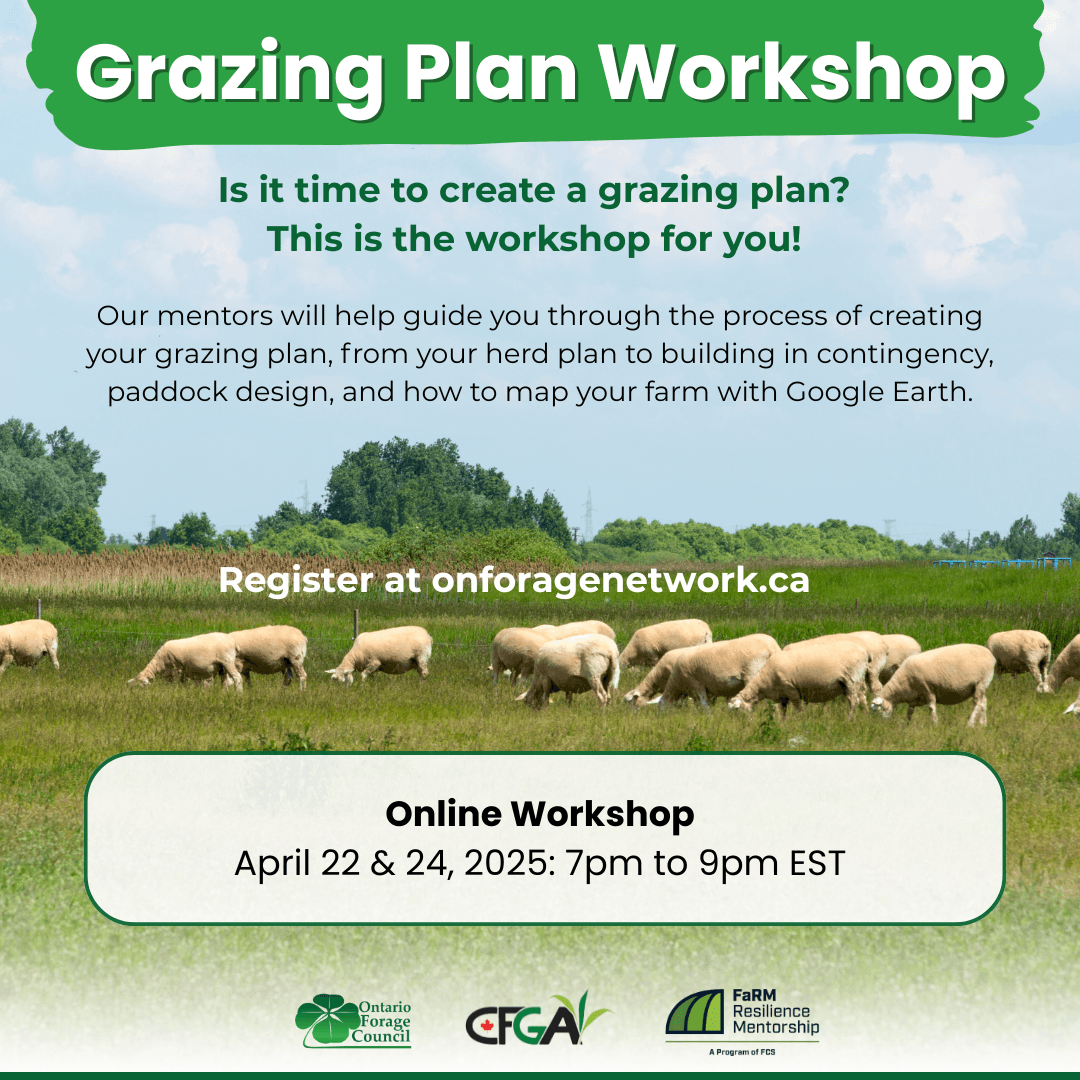 Grazing Plan Workshop

Is it time to create a grazing plan?
This is the workshop for you!

Our mentors will help guide you through the process of creating your grazing plan, from your herd plan to building in contingency, paddock design, and how to map your farm with Google Earth.

Register at onforagenetwork.ca

Online Workshop
April 22 & 24, 2025: 7pm to 9pm EST

Ontario Forage Council

CFGA

FaRM Resilience Mentorship
A Program of FCS